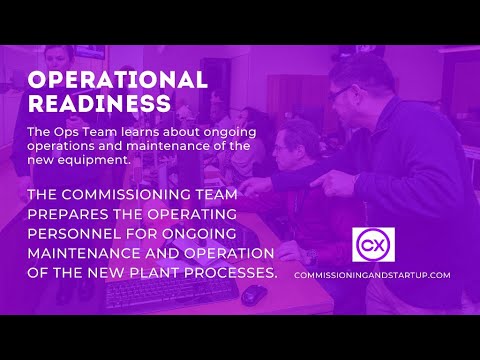 OPERATIONAL READINESS

The Ops Team learns about ongoing operations and maintenance of the new equipment.

THE COMMISSIONING TEAM PREPARES THE OPERATING PERSONNEL FOR ONGOING MAINTENANCE AND OPERATION OF THE NEW PLANT PROCESSES.

CX

COMMISSIONINGANDSTARTUP.COM